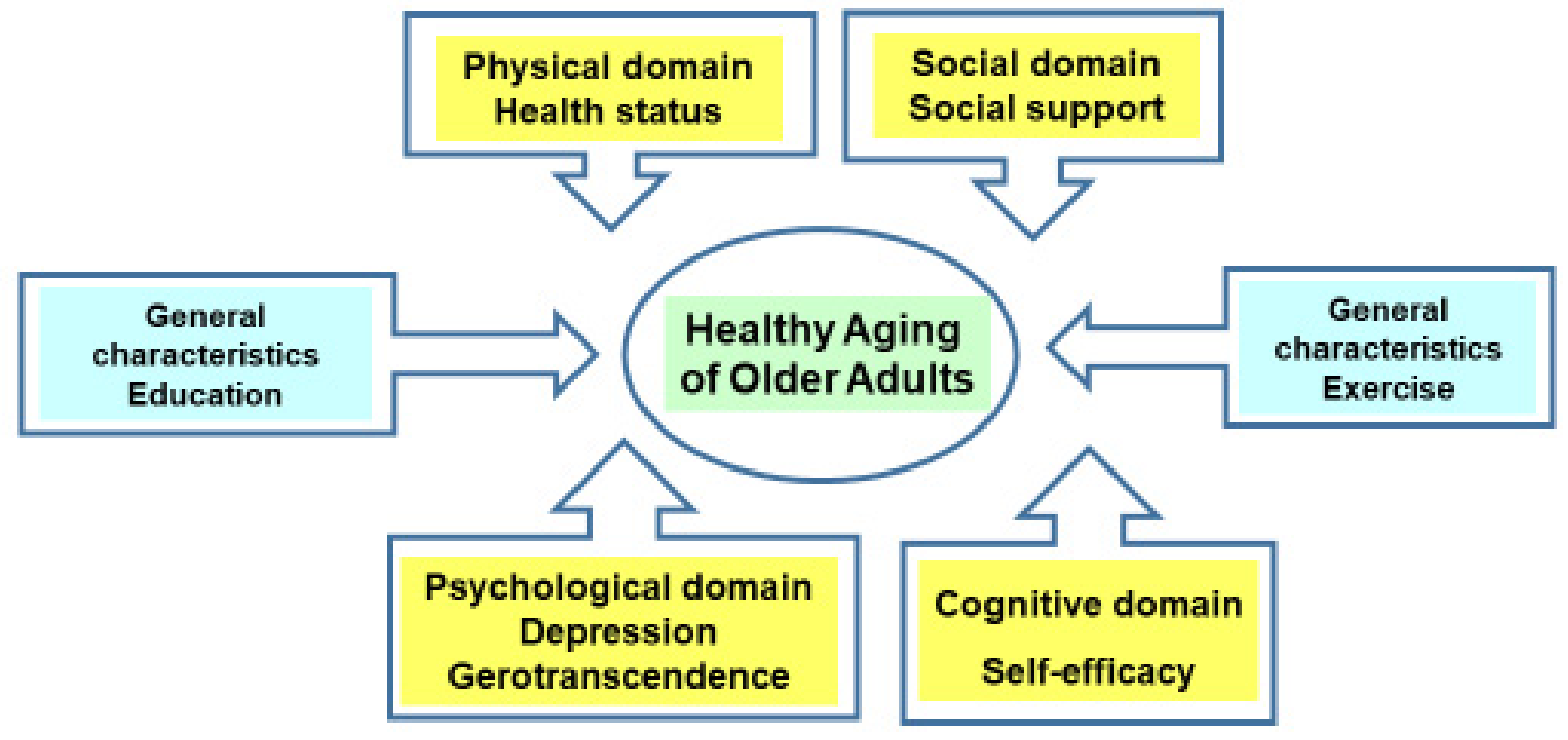 Physical domain
Health status

Social domain
Social support

General characteristics
Education

Healthy Aging of Older Adults

General characteristics
Exercise

Psychological domain
Depression
Gerotranscendence

Cognitive domain
Self-efficacy